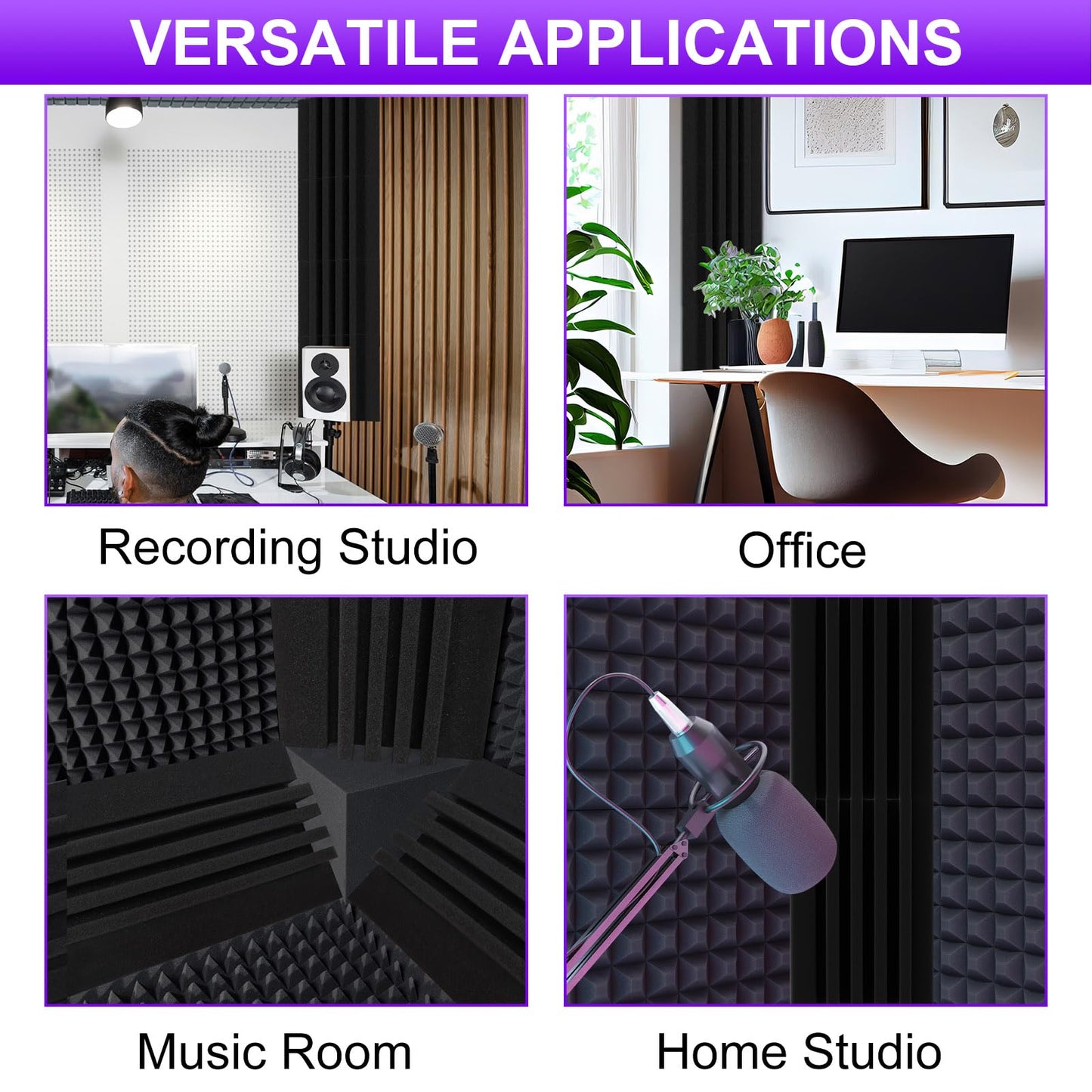 VERSATILE APPLICATIONS

Recording Studio

Office

Music Room

Home Studio